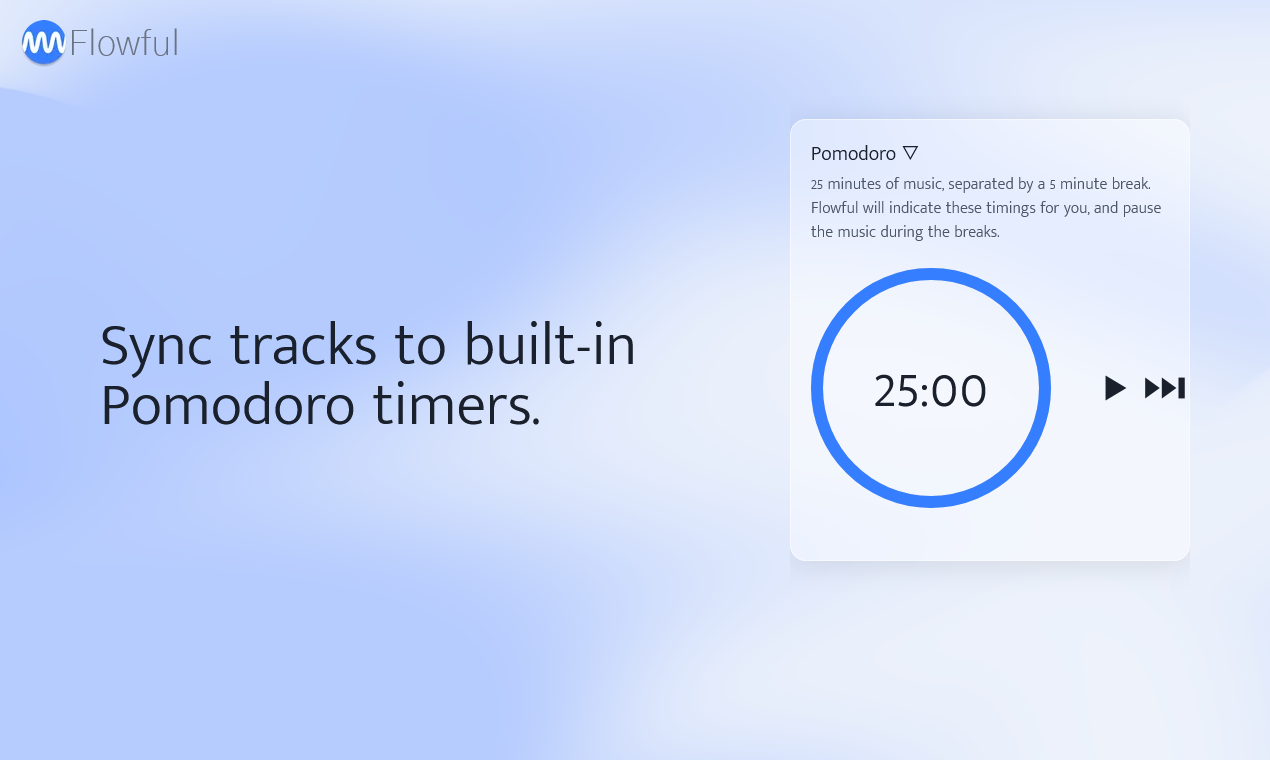 Flowful

Sync tracks to built-in Pomodoro timers.

Pomodoro ▽

25 minutes of music, separated by a 5 minute break. Flowful will indicate these timings for you, and pause the music during the breaks.

25:00